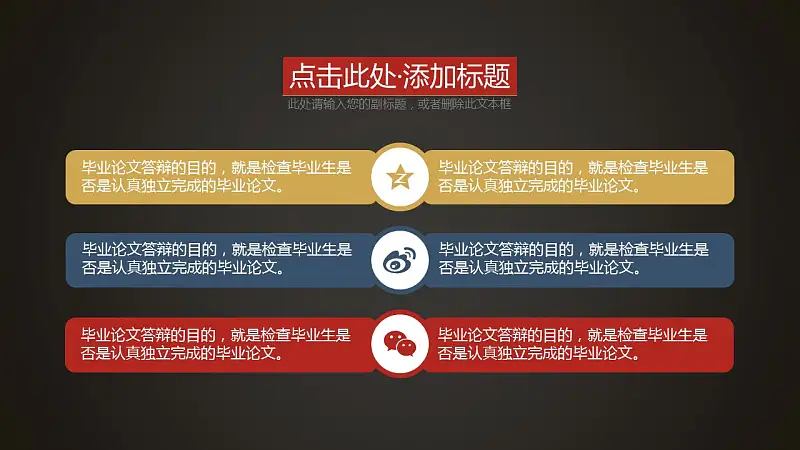 点击此处·添加标题

此处请输入您的副标题，或者删除此文本框

毕业论文答辩的目的，就是检查毕业生是否是认真独立完成的毕业论文。

毕业论文答辩的目的，就是检查毕业生是否是认真独立完成的毕业论文。

毕业论文答辩的目的，就是检查毕业生是否是认真独立完成的毕业论文。

毕业论文答辩的目的，就是检查毕业生是否是认真独立完成的毕业论文。

毕业论文答辩的目的，就是检查毕业生是否是认真独立完成的毕业论文。

毕业论文答辩的目的，就是检查毕业生是否是认真独立完成的毕业论文。